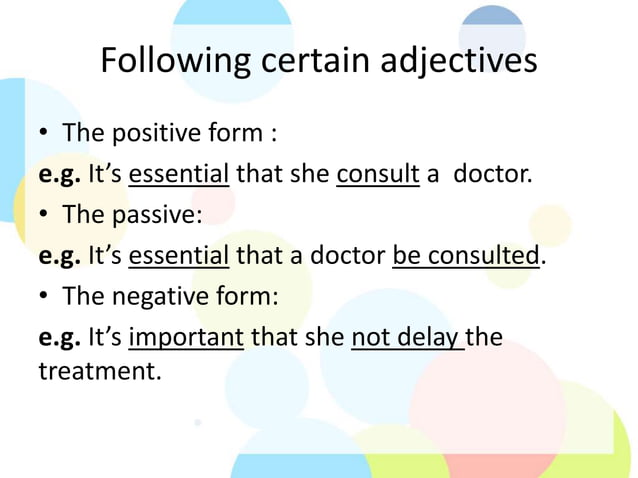 Following certain adjectives

• The positive form :
e.g. It's essential that she consult a doctor.
• The passive:
e.g. It's essential that a doctor be consulted.
• The negative form:
e.g. It's important that she not delay the treatment.